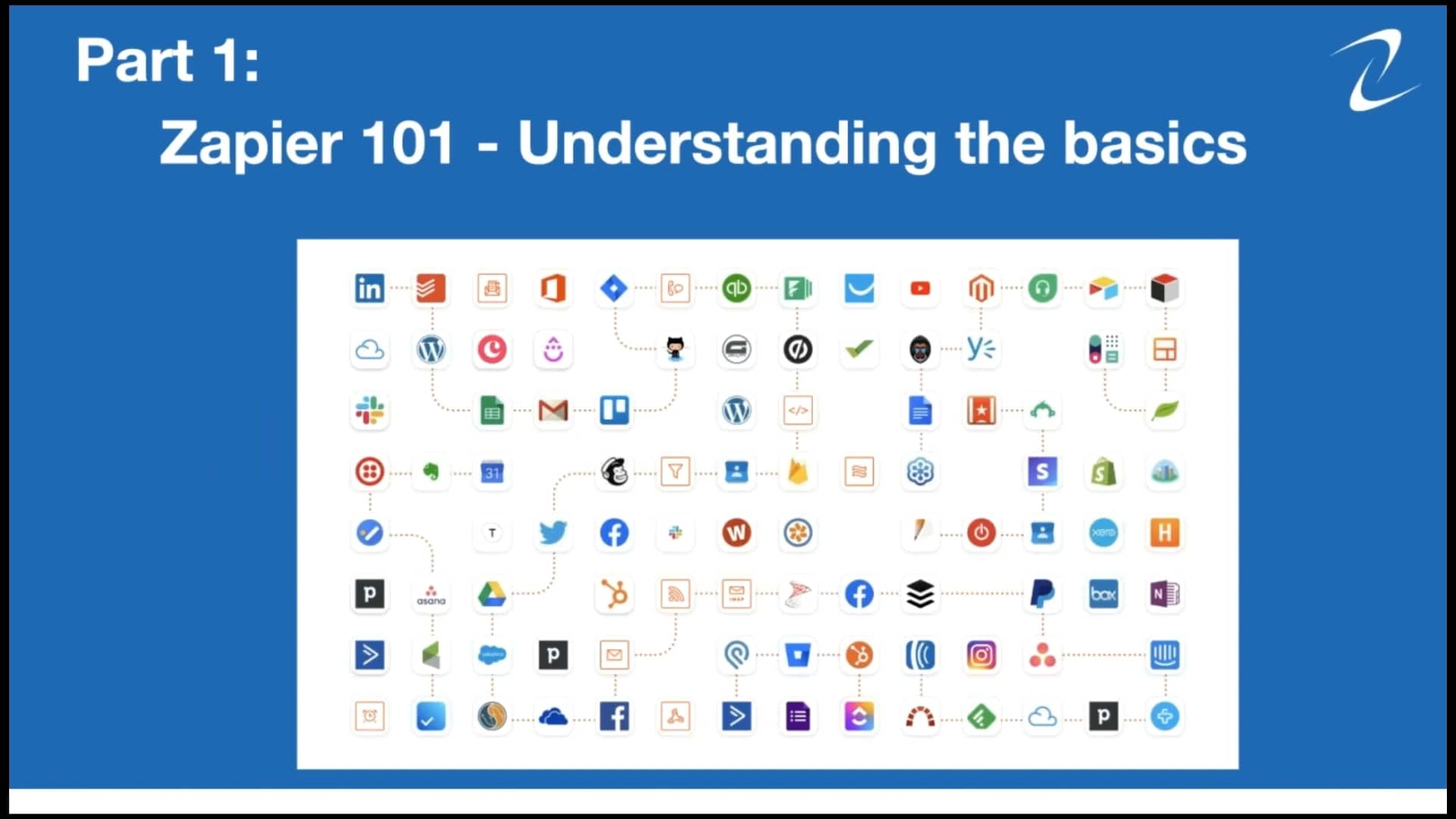 Part 1:

Zapier 101 - Understanding the basics